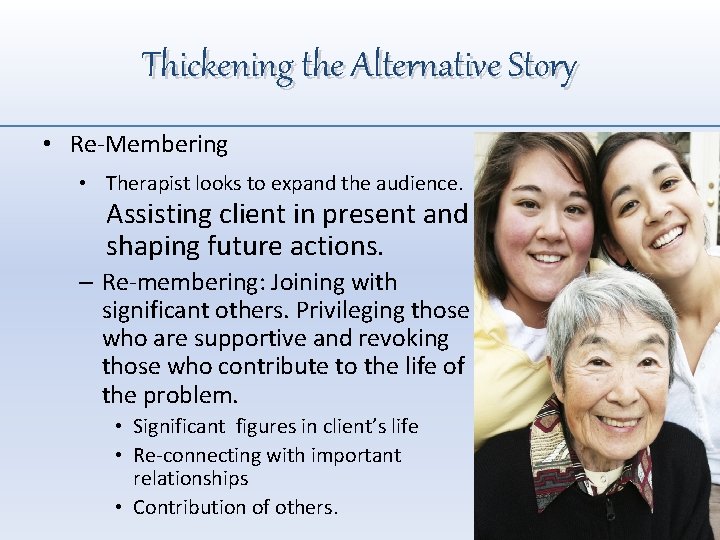 Thickening the Alternative Story

• Re-Membering

• Therapist looks to expand the audience. Assisting client in present and shaping future actions.

– Re-membering: Joining with significant others. Privileging those who are supportive and revoking those who contribute to the life of the problem.

• Significant figures in client's life

• Re-connecting with important relationships

• Contribution of others.